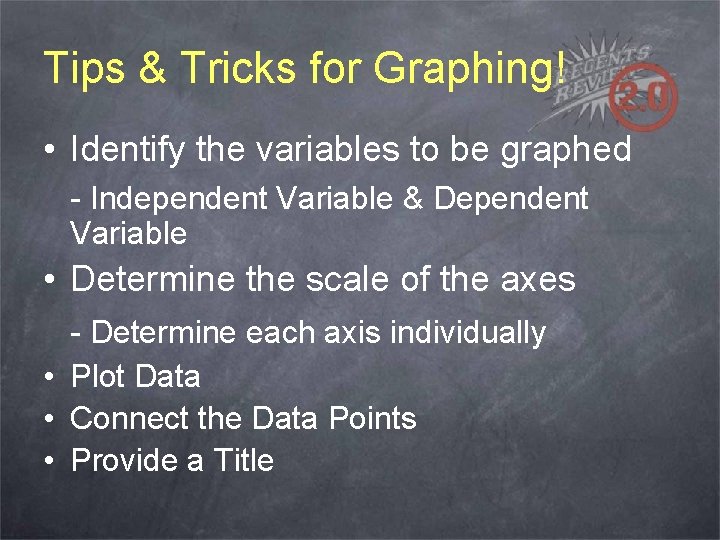 Tips & Tricks for Graphing!

REGENTS REVIEW 2.0

• Identify the variables to be graphed

- Independent Variable & Dependent Variable

• Determine the scale of the axes

- Determine each axis individually

• Plot Data
• Connect the Data Points
• Provide a Title